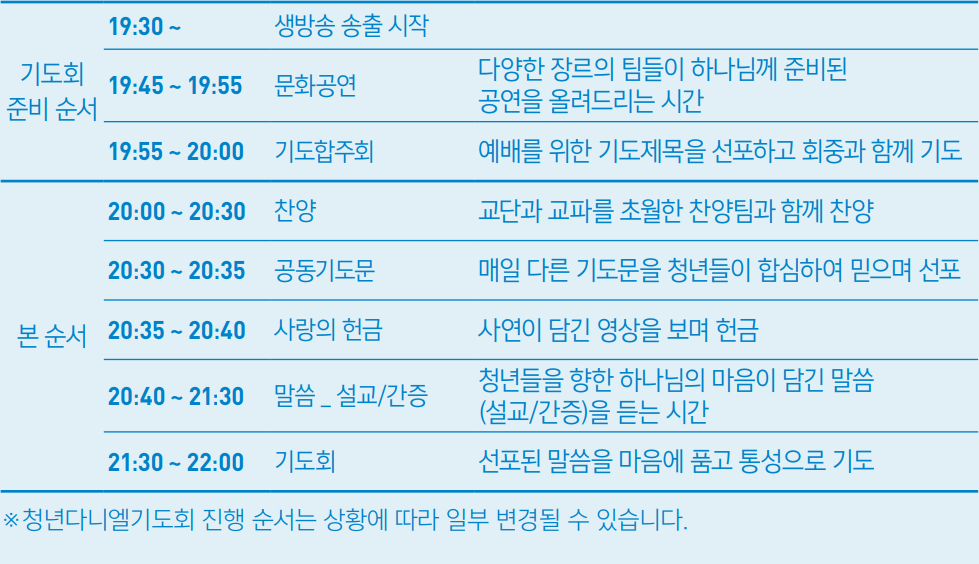 | | | | |
|---|---|---|---|
| 기도회 준비 순서 | 19:30 ~ | 생방송 송출 시작 | |
| | 19:45 ~ 19:55 | 문화공연 | 다양한 장르의 팀들이 하나님께 준비된 공연을 올려드리는 시간 |
| | 19:55 ~ 20:00 | 기도합주회 | 예배를 위한 기도제목을 선포하고 회중과 함께 기도 |
| 본 순서 | 20:00 ~ 20:30 | 찬양 | 교단과 교파를 초월한 찬양팀과 함께 찬양 |
| | 20:30 ~ 20:35 | 공동기도문 | 매일 다른 기도문을 청년들이 합심하여 믿으며 선포 |
| | 20:35 ~ 20:40 | 사랑의 헌금 | 사연이 담긴 영상을 보며 헌금 |
| | 20:40 ~ 21:30 | 말씀 _ 설교/간증 | 청년들을 향한 하나님의 마음이 담긴 말씀 (설교/간증)을 듣는 시간 |
| | 21:30 ~ 22:00 | 기도회 | 선포된 말씀을 마음에 품고 통성으로 기도 |

※청년다니엘기도회 진행 순서는 상황에 따라 일부 변경될 수 있습니다.